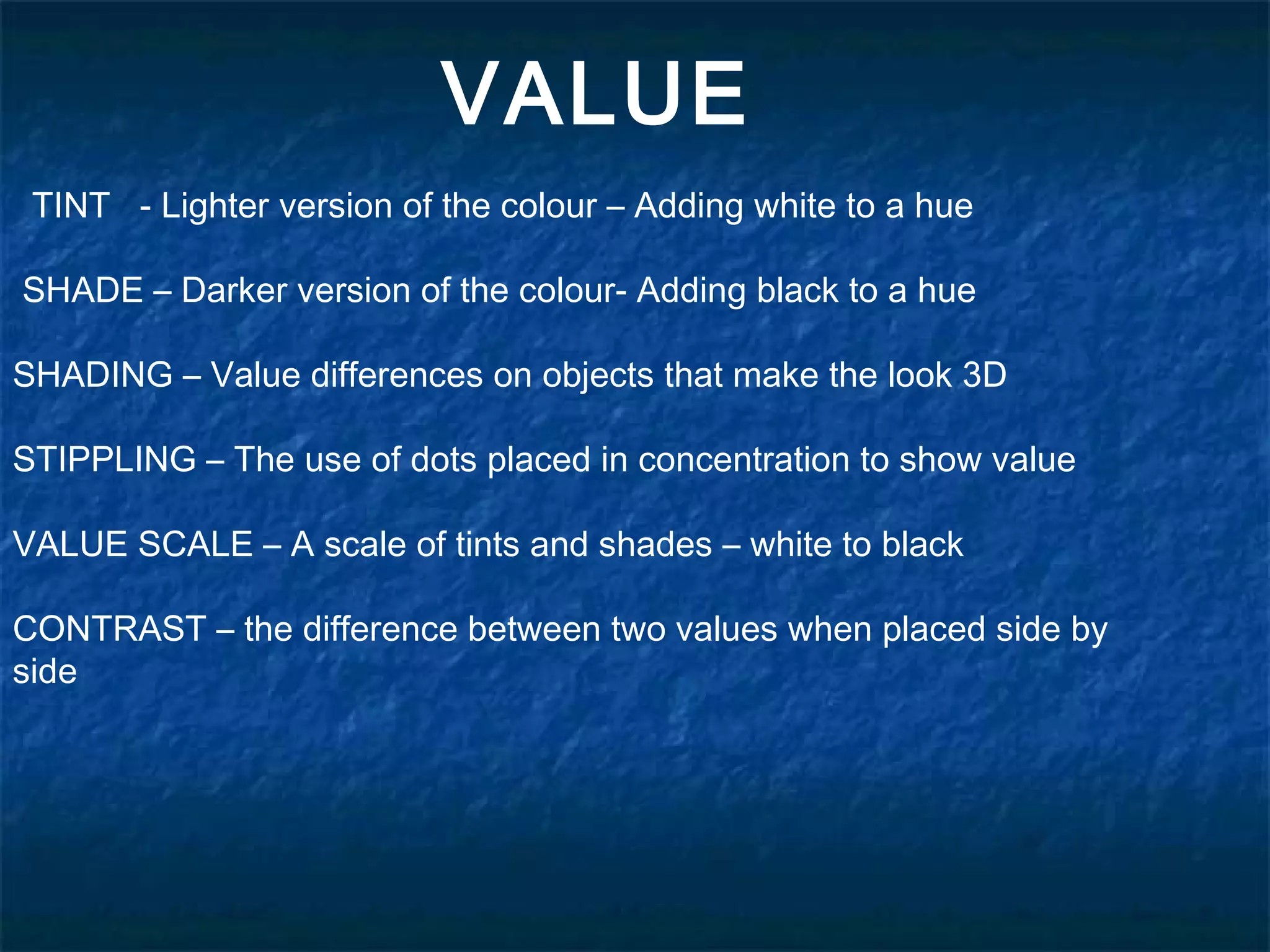 VALUE

TINT - Lighter version of the colour – Adding white to a hue

SHADE – Darker version of the colour- Adding black to a hue

SHADING – Value differences on objects that make the look 3D

STIPPLING – The use of dots placed in concentration to show value

VALUE SCALE – A scale of tints and shades – white to black

CONTRAST – the difference between two values when placed side by side